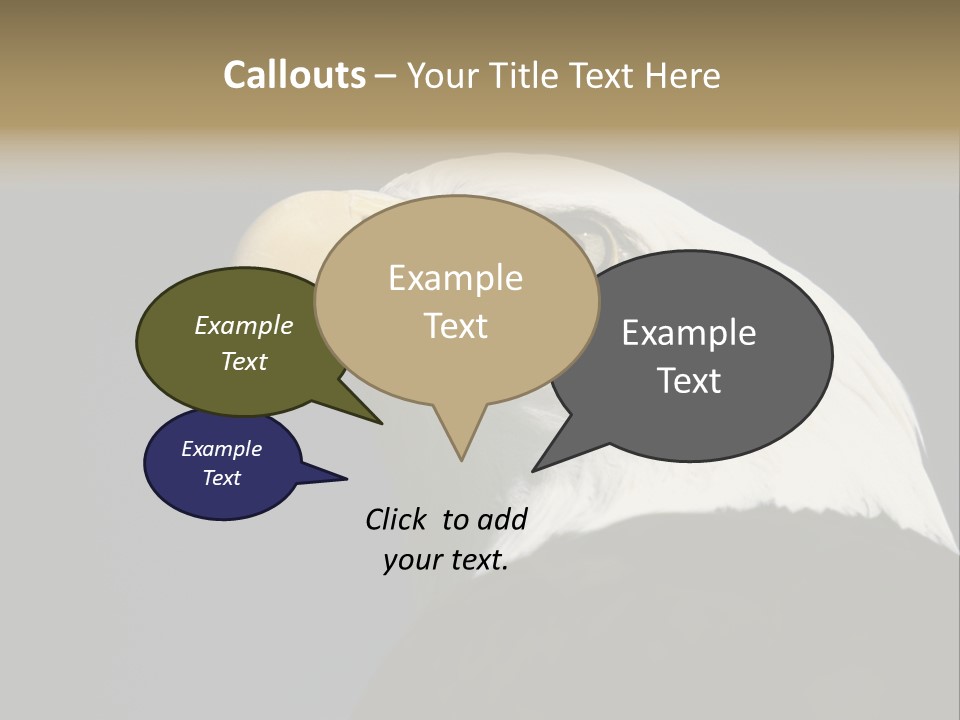 Callouts – Your Title Text Here

Example Text

Example Text

Example Text

Example Text

Click to add your text.